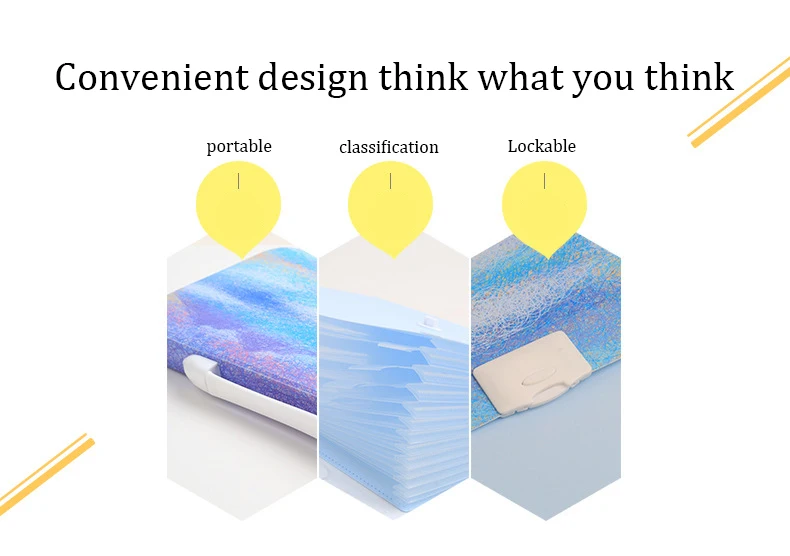 Convenient design think what you think

portable

classification

Lockable